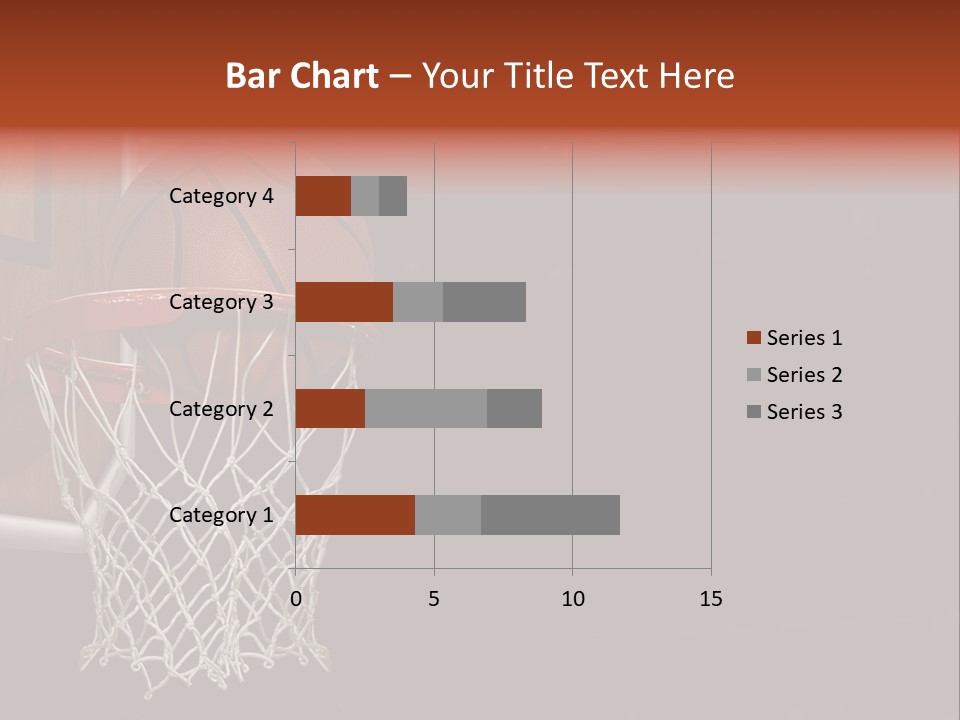 Bar Chart – Your Title Text Here

Category 4
Category 3
Category 2
Category 1

0
5
10
15

Series 1
Series 2
Series 3